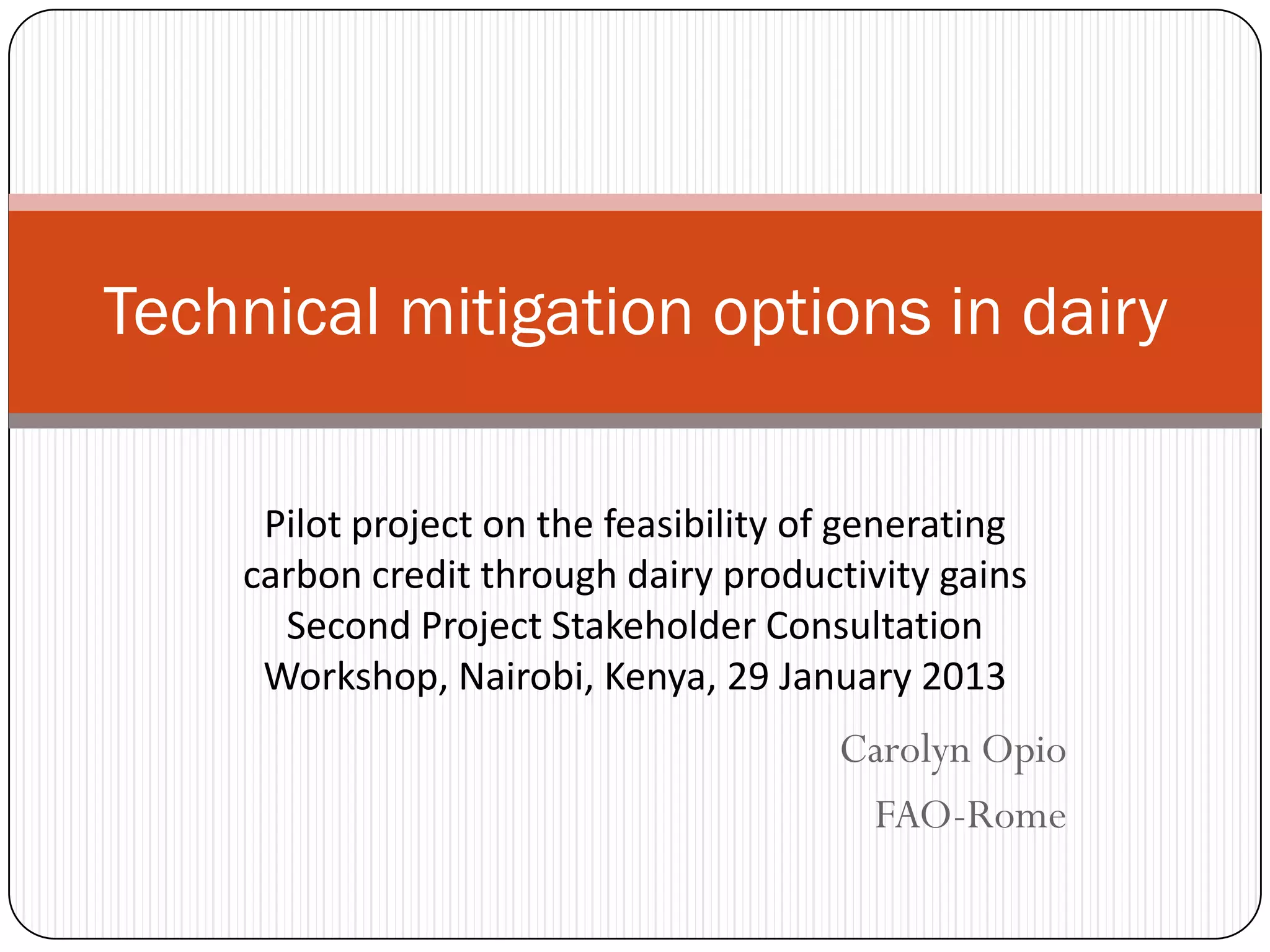 Technical mitigation options in dairy

Pilot project on the feasibility of generating carbon credit through dairy productivity gains
Second Project Stakeholder Consultation Workshop, Nairobi, Kenya, 29 January 2013

Carolyn Opio
FAO-Rome